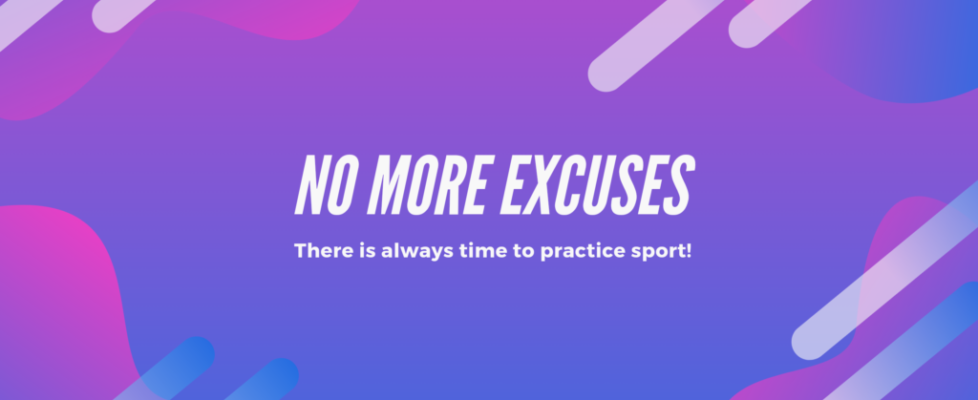 NO MORE EXCUSES

There is always time to practice sport!